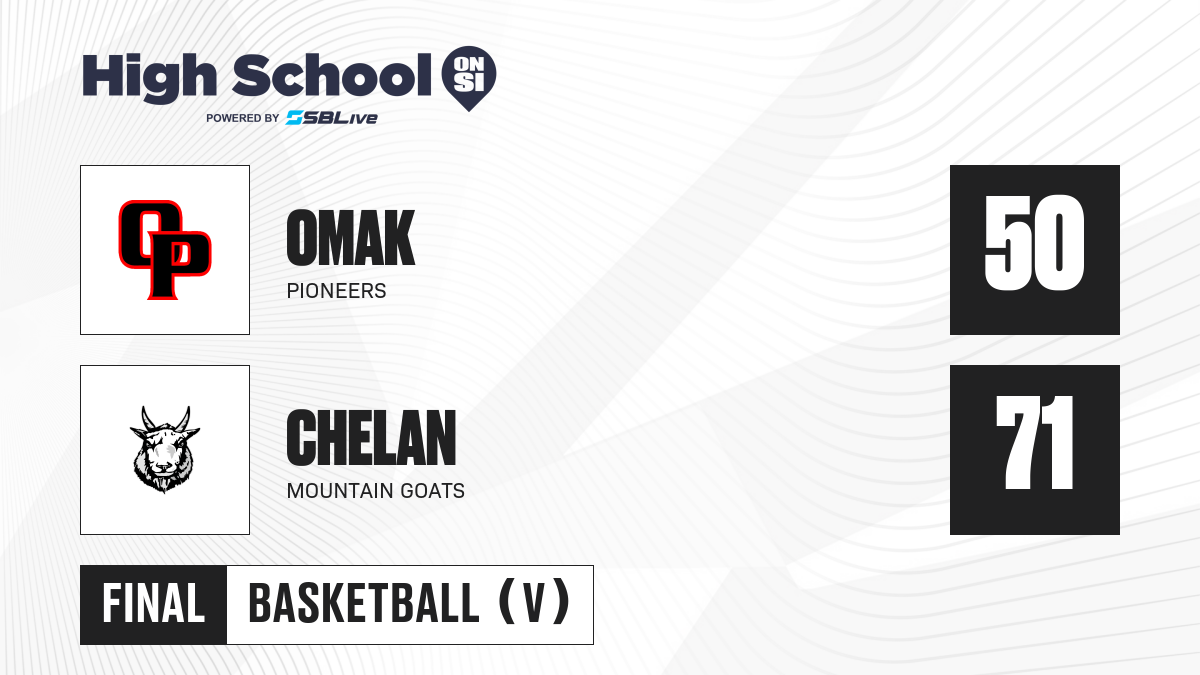 High School ON SI
POWERED BY SBLive

OP

OMAK
PIONEERS

50

CHELAN
MOUNTAIN GOATS

71

FINAL
BASKETBALL (V)